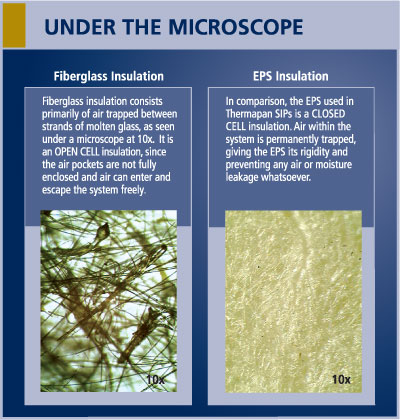 UNDER THE MICROSCOPE

Fiberglass Insulation

Fiberglass insulation consists primarily of air trapped between strands of molten glass, as seen under a microscope at 10x. It is an OPEN CELL insulation, since the air pockets are not fully enclosed and air can enter and escape the system freely.

10x

EPS Insulation

In comparison, the EPS used in Thermapan SIPs is a CLOSED CELL insulation. Air within the system is permanently trapped, giving the EPS its rigidity and preventing any air or moisture leakage whatsoever.

10x